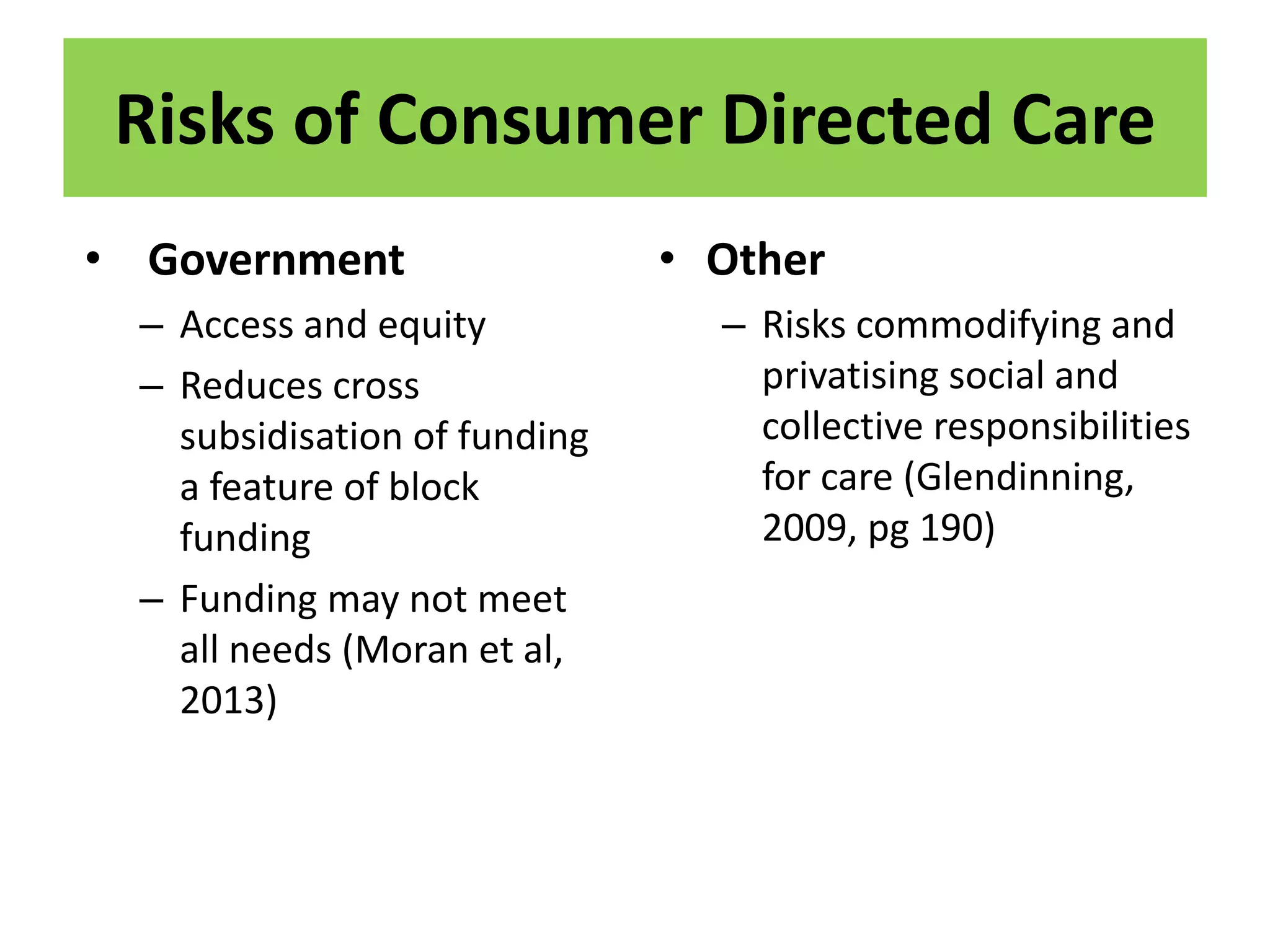 Risks of Consumer Directed Care

• Government
– Access and equity
– Reduces cross subsidisation of funding a feature of block funding
– Funding may not meet all needs (Moran et al, 2013)

• Other
– Risks commodifying and privatising social and collective responsibilities for care (Glendinning, 2009, pg 190)